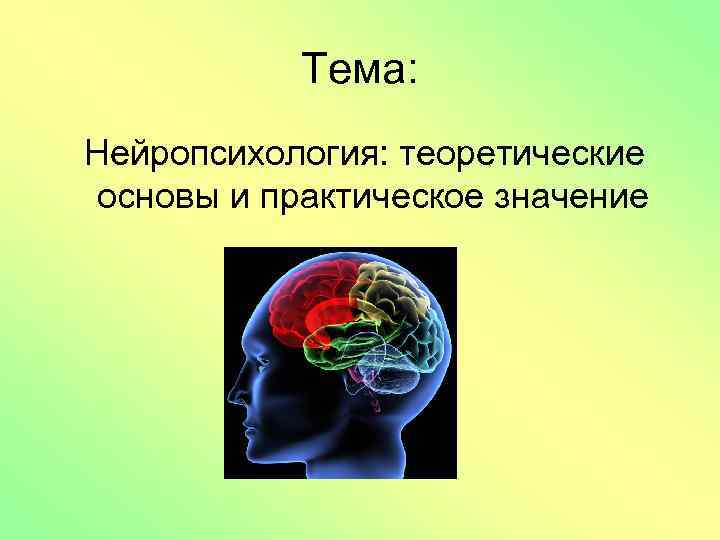 Тема:

Нейропсихология: теоретические основы и практическое значение